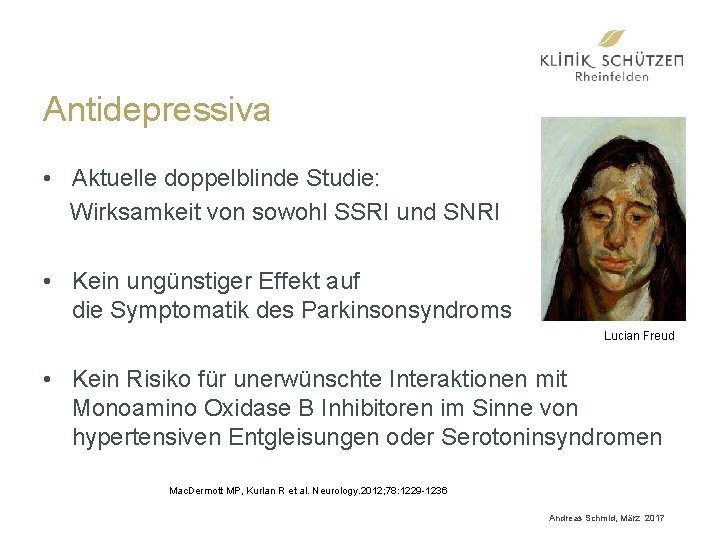 KLINIK SCHÜTZEN
Rheinfelden

Antidepressiva

• Aktuelle doppelblinde Studie:
Wirksamkeit von sowohl SSRI und SNRI

• Kein ungünstiger Effekt auf die Symptomatik des Parkinsonsyndroms

Lucian Freud

• Kein Risiko für unerwünschte Interaktionen mit Monoamino Oxidase B Inhibitoren im Sinne von hypertensiven Entgleisungen oder Serotoninsyndromen

MacDermott MP, Kurlan R et al. Neurology.2012;78:1229-1236

Andreas Schmid, März 2017